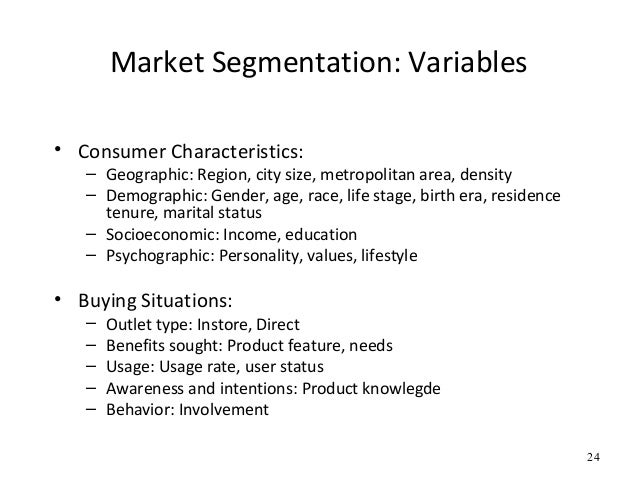 Market Segmentation: Variables

• Consumer Characteristics:
– Geographic: Region, city size, metropolitan area, density
– Demographic: Gender, age, race, life stage, birth era, residence tenure, marital status
– Socioeconomic: Income, education
– Psychographic: Personality, values, lifestyle

• Buying Situations:
– Outlet type: Instore, Direct
– Benefits sought: Product feature, needs
– Usage: Usage rate, user status
– Awareness and intentions: Product knowlegde
– Behavior: Involvement

24